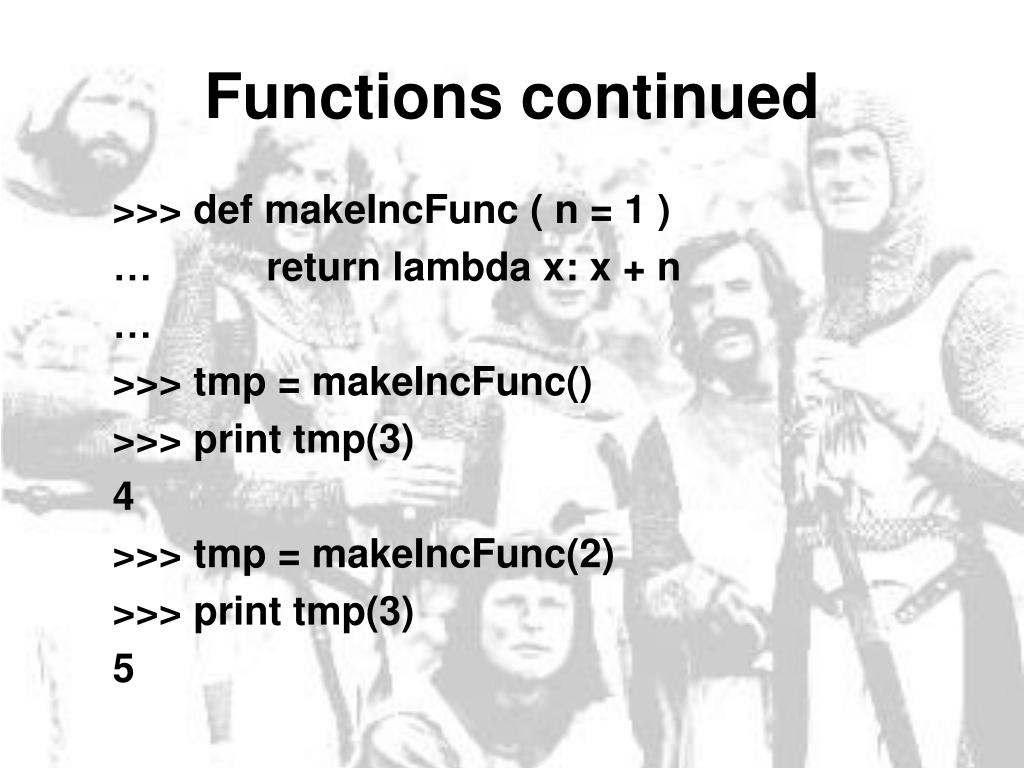 Functions continued

>>> def makeIncFunc ( n = 1 )
…          return lambda x: x + n
…
>>> tmp = makeIncFunc()
>>> print tmp(3)
4
>>> tmp = makeIncFunc(2)
>>> print tmp(3)
5